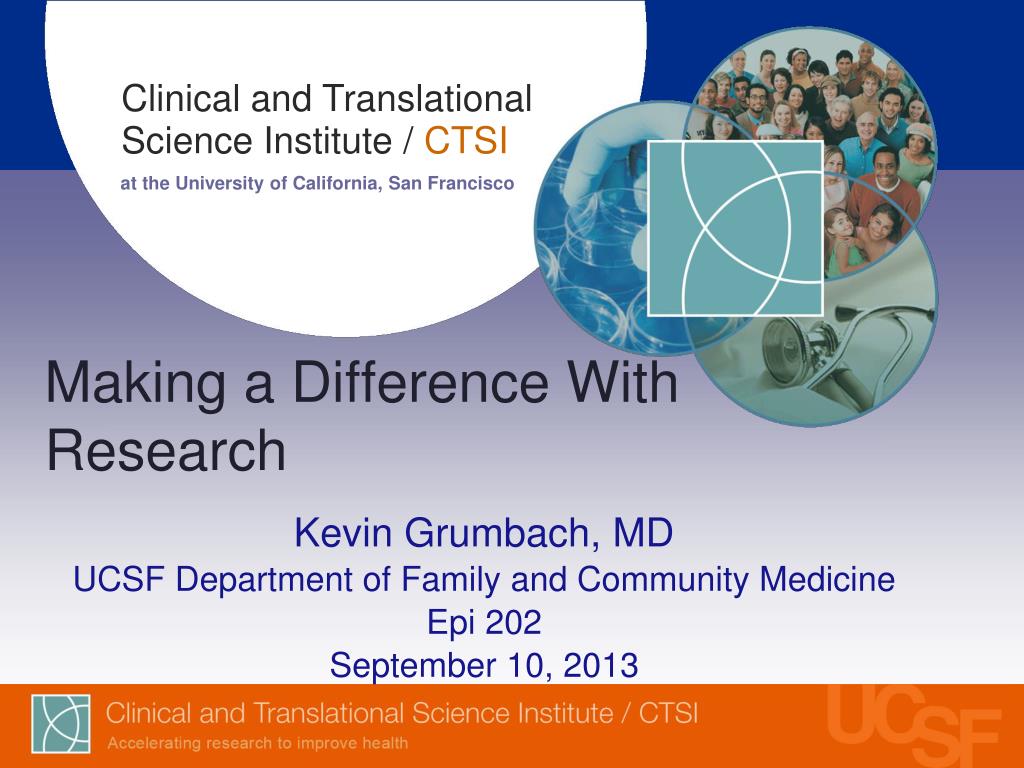 Clinical and Translational Science Institute / CTSI

at the University of California, San Francisco

Making a Difference With Research

Kevin Grumbach, MD
UCSF Department of Family and Community Medicine
Epi 202
September 10, 2013

Clinical and Translational Science Institute / CTSI
Accelerating research to improve health

UCSF